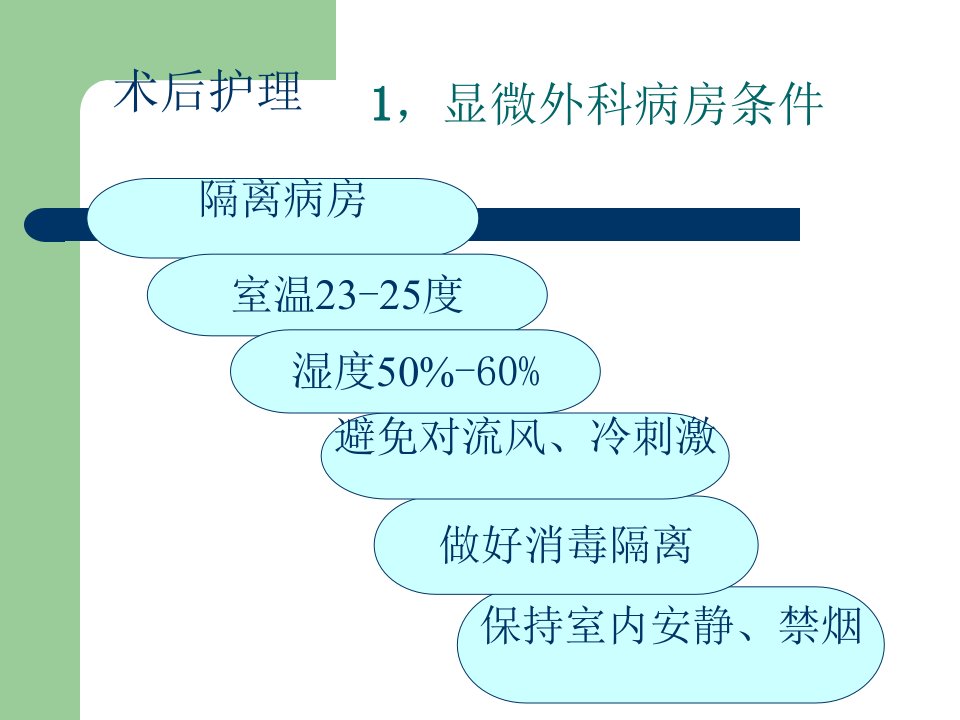 术后护理

1，显微外科病房条件

隔离病房

室温23-25度

湿度50%-60%

避免对流风、冷刺激

做好消毒隔离

保持室内安静、禁烟